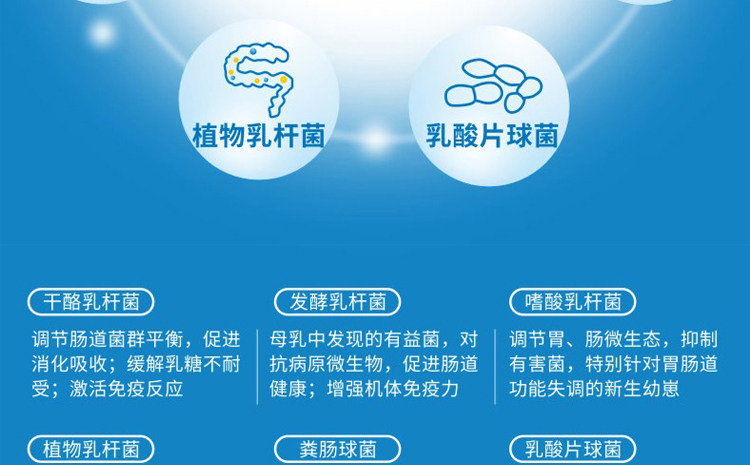 植物乳杆菌

乳酸片球菌

干酪乳杆菌

调节肠道菌群平衡，促进消化吸收；缓解乳糖不耐受；激活免疫反应

发酵乳杆菌

母乳中发现的有益菌，对抗病原微生物，促进肠道健康；增强机体免疫力

嗜酸乳杆菌

调节胃、肠微生态，抑制有害菌，特别针对胃肠道功能失调的新生幼崽

植物乳杆菌

粪肠球菌

乳酸片球菌